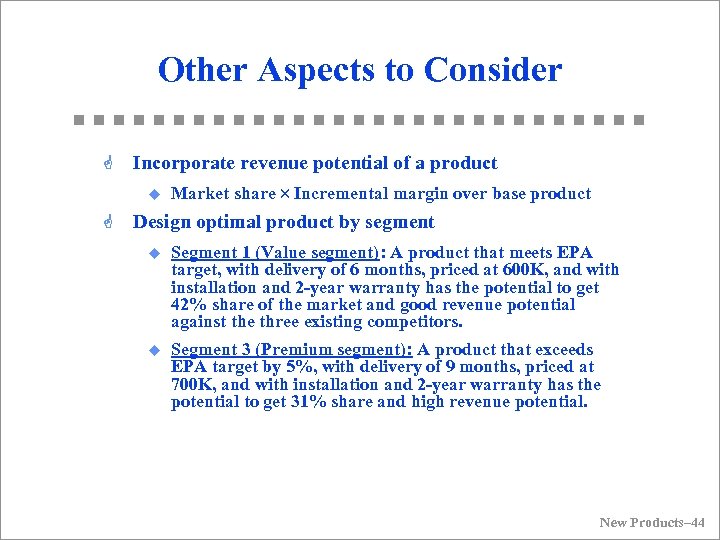 Other Aspects to Consider

Incorporate revenue potential of a product

Market share × Incremental margin over base product

Design optimal product by segment

Segment 1 (Value segment): A product that meets EPA target, with delivery of 6 months, priced at 600K, and with installation and 2-year warranty has the potential to get 42% share of the market and good revenue potential against the three existing competitors.

Segment 3 (Premium segment): A product that exceeds EPA target by 5%, with delivery of 9 months, priced at 700K, and with installation and 2-year warranty has the potential to get 31% share and high revenue potential.

New Products–44